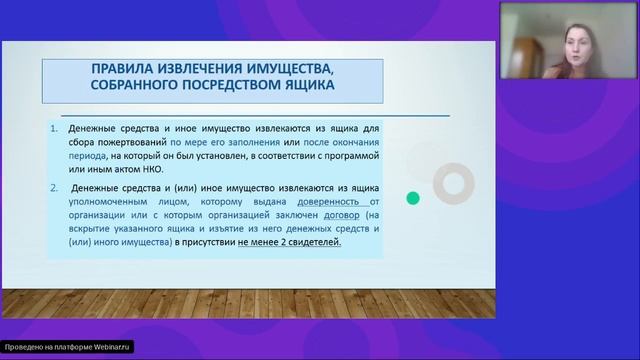 ПРАВИЛА ИЗВЛЕЧЕНИЯ ИМУЩЕСТВА, СОБРАННОГО ПОСРЕДСТВОМ ЯЩИКА

1. Денежные средства и иное имущество извлекаются из ящика для сбора пожертвований по мере его заполнения или после окончания периода, на который он был установлен, в соответствии с программой или иным актом НКО.

2. Денежные средства и (или) иное имущество извлекаются из ящика уполномоченным лицом, которому выдана доверенность от организации или с которым организацией заключен договор (на вскрытие указанного ящика и изъятие из него денежных средств и (или) иного имущества) в присутствии не менее 2 свидетелей.

Проведено на платформе Webinar.ru